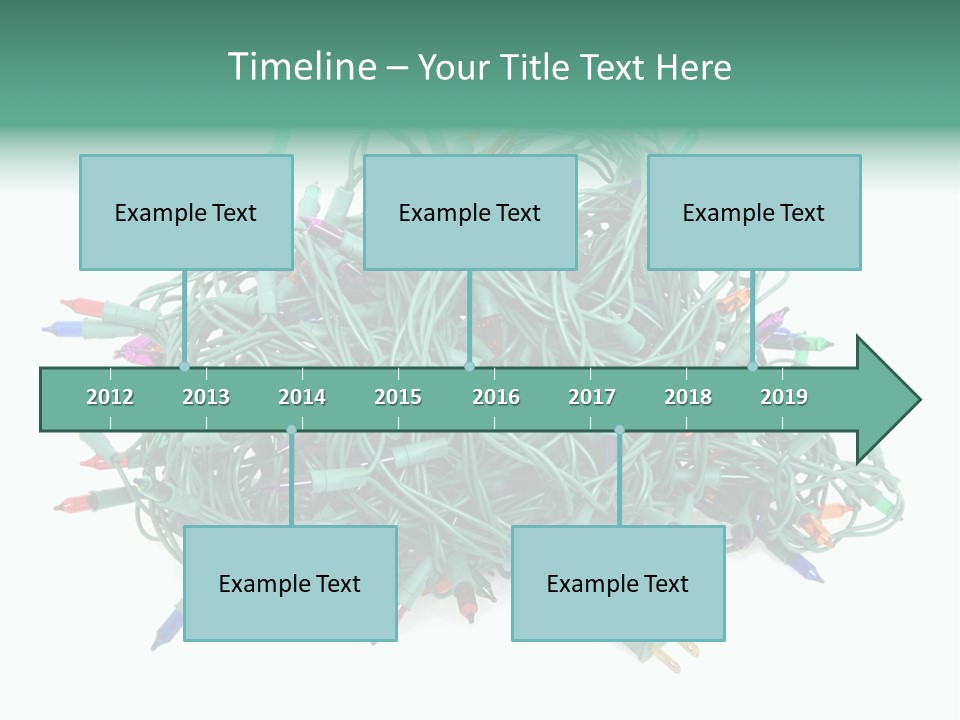 Timeline – Your Title Text Here

Example Text

Example Text

Example Text

2012 2013 2014 2015 2016 2017 2018 2019

Example Text

Example Text